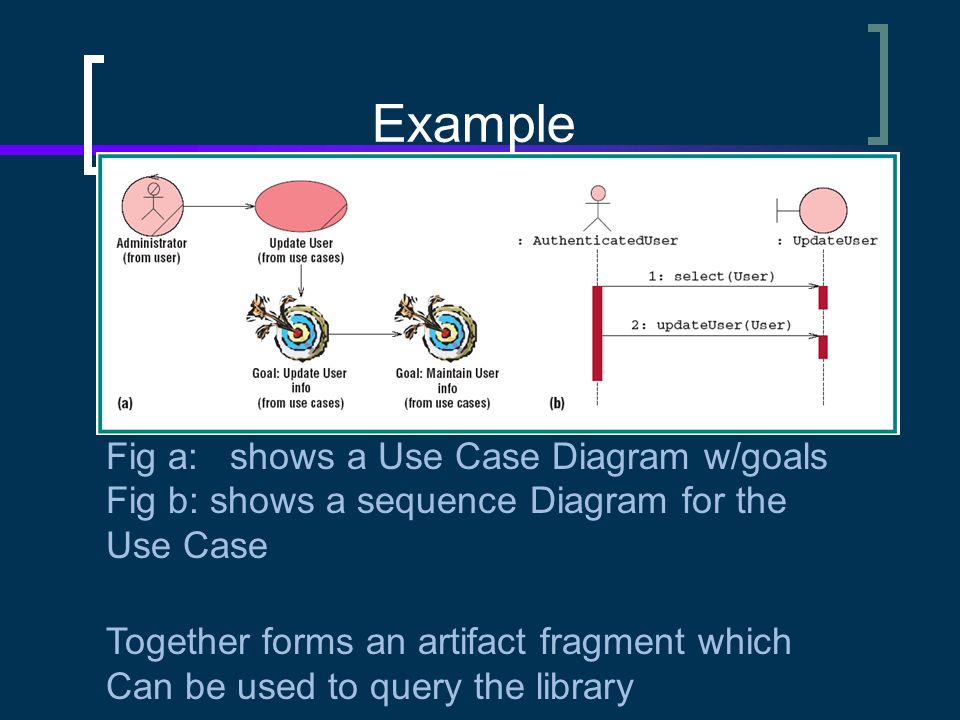 Example

Administrator
(from user)

Update User
(from use cases)

Goal: Update User info
(from use cases)

Goal: Maintain User info
(from use cases)

(a)

: AuthenticatedUser

: UpdateUser

1: select(User)

2: updateUser(User)

(b)

Fig a: shows a Use Case Diagram w/goals
Fig b: shows a sequence Diagram for the Use Case

Together forms an artifact fragment which Can be used to query the library